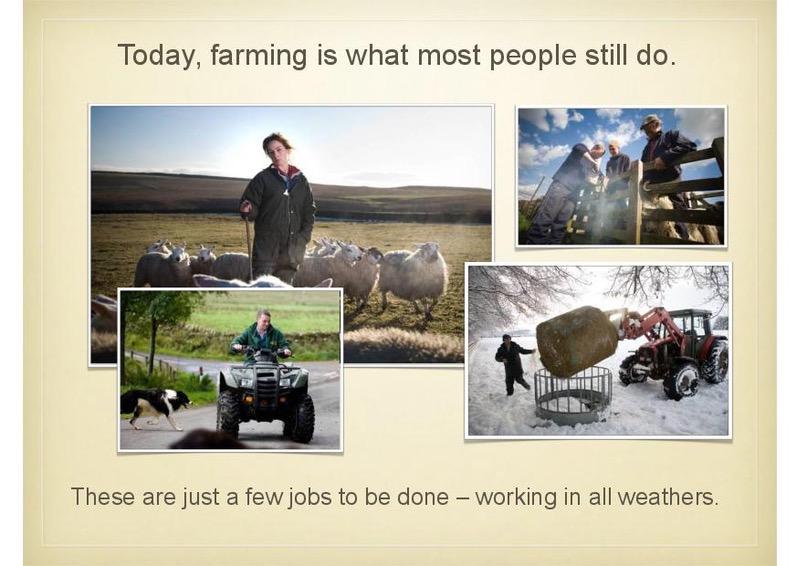 Today, farming is what most people still do.

These are just a few jobs to be done – working in all weathers.